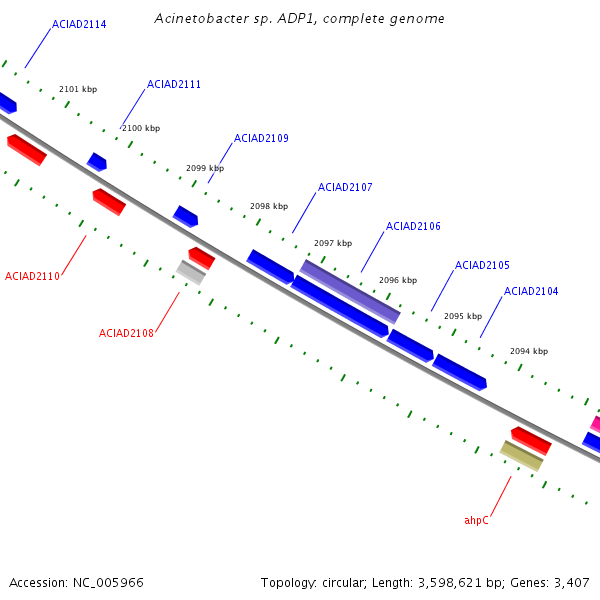 Acinetobacter sp. ADP1, complete genome

ACIAD2114

2101 kbp

ACIAD2111

2100 kbp

ACIAD2109

2099 kbp

ACIAD2107

2098 kbp

ACIAD2106

2097 kbp

ACIAD2105

2096 kbp

ACIAD2104

2095 kbp

2094 kbp

ACIAD2110

ACIAD2108

ahpC

Accession: NC_005966

Topology: circular; Length: 3,598,621 bp; Genes: 3,407